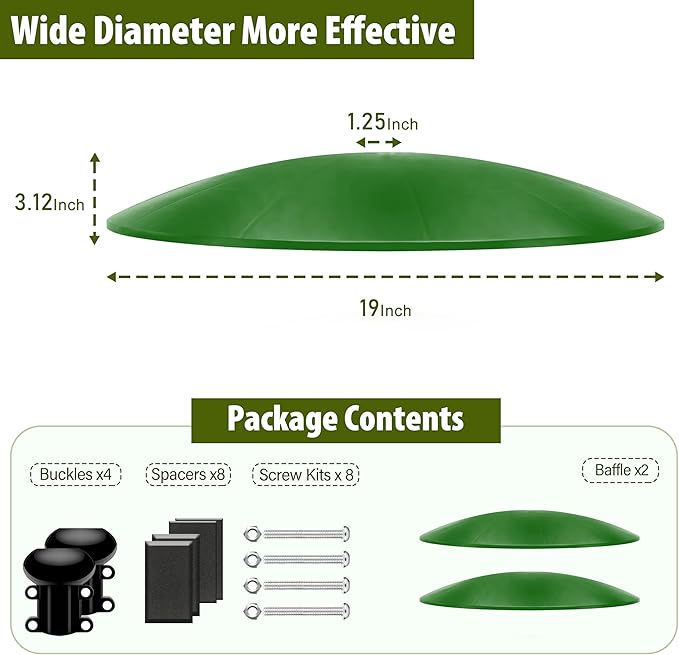 Wide Diameter More Effective

1.25Inch

3.12Inch

19Inch

Package Contents

Buckles x4

Spacers x8

Screw Kits x 8

Baffle x2